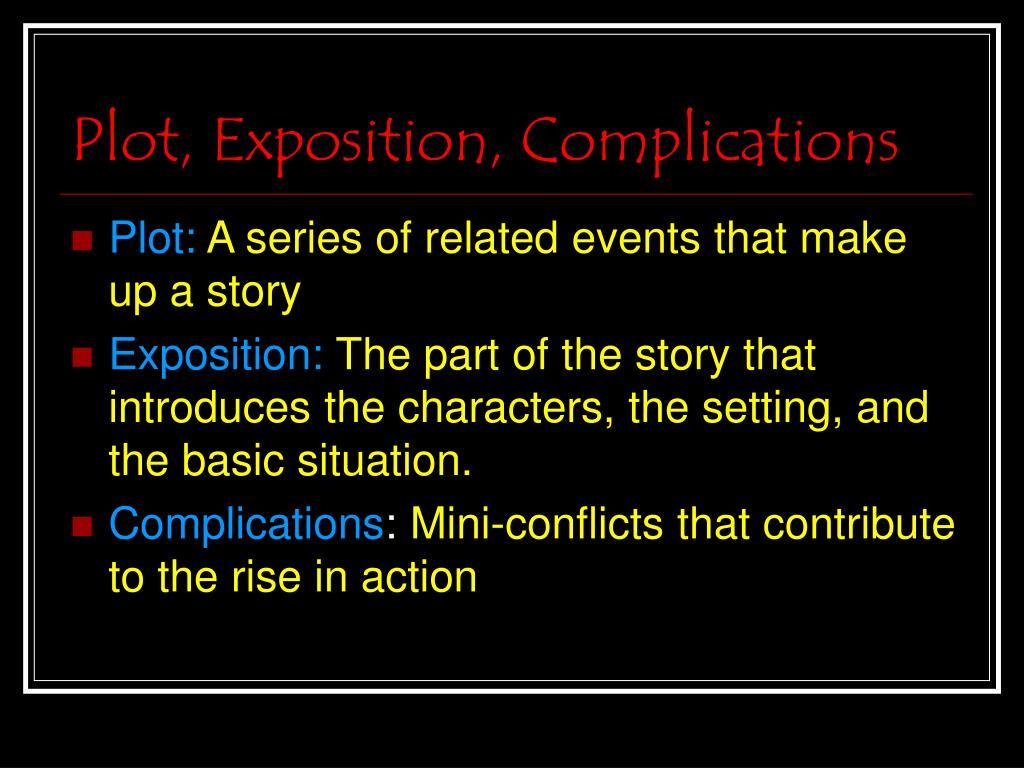 Plot, Exposition, Complications

Plot: A series of related events that make up a story

Exposition: The part of the story that introduces the characters, the setting, and the basic situation.

Complications: Mini-conflicts that contribute to the rise in action